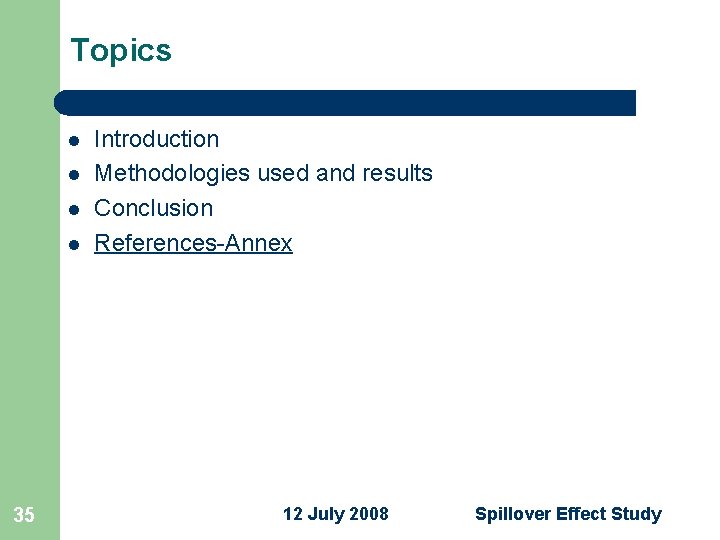 Topics

- Introduction
- Methodologies used and results
- Conclusion
- References-Annex

35

12 July 2008

Spillover Effect Study